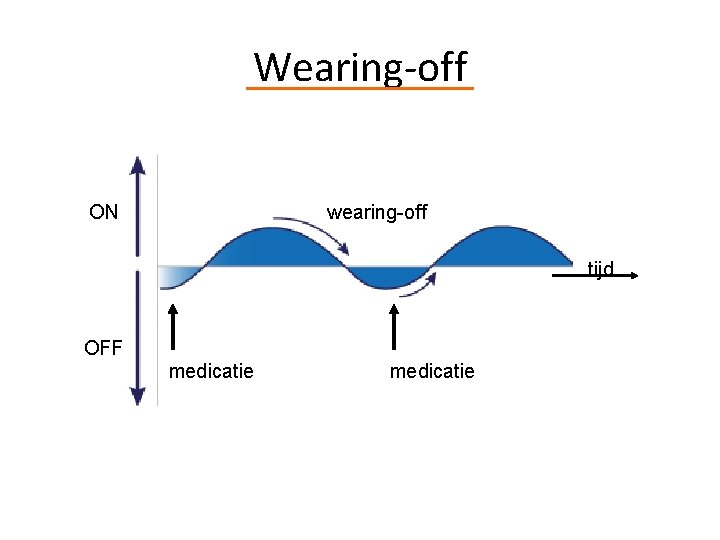 Wearing-off

ON

wearing-off

tijd

OFF

medicatie

medicatie